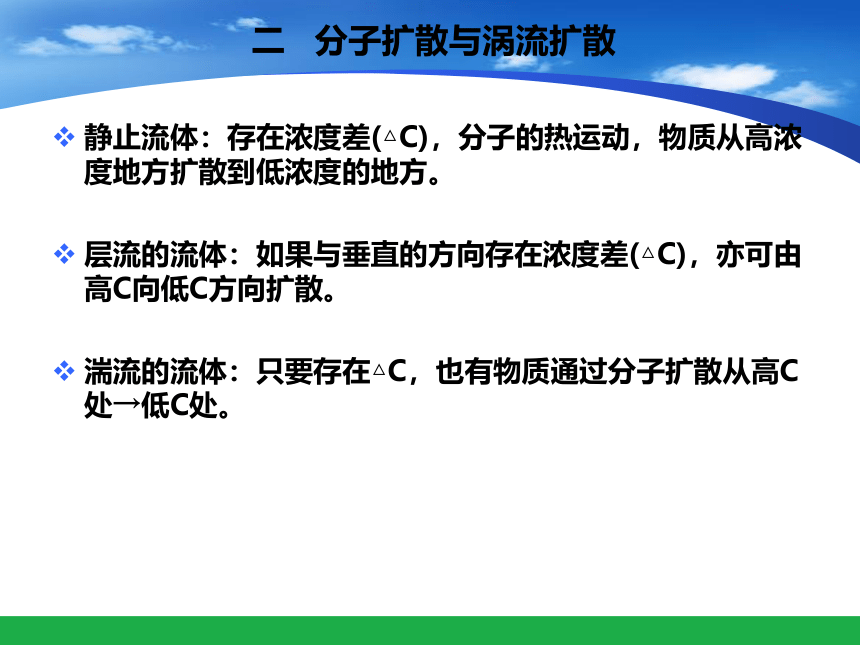 二 分子扩散与涡流扩散

❖ 静止流体：存在浓度差(△C)，分子的热运动，物质从高浓度地方扩散到低浓度的地方。

❖ 层流的流体：如果与垂直的方向存在浓度差(△C)，亦可由高C向低C方向扩散。

❖ 湍流的流体：只要存在△C，也有物质通过分子扩散从高C处→低C处。